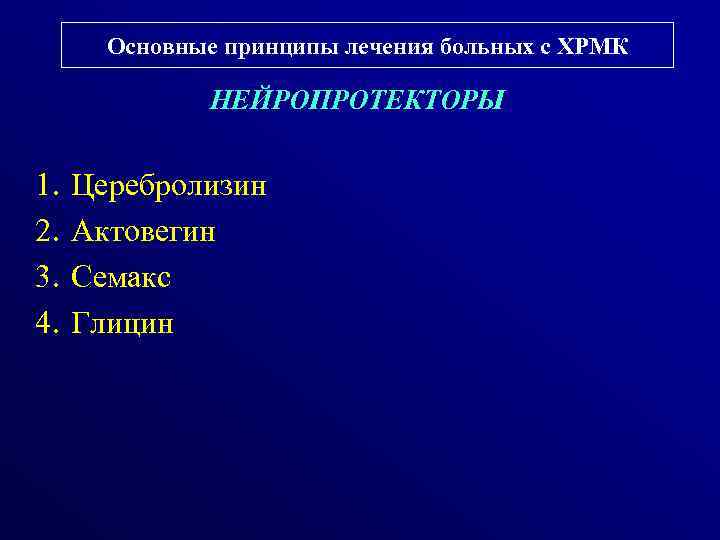 Основные принципы лечения больных с ХРМК

НЕЙРОПРОТЕКТОРЫ

1. Церебролизин
2. Актовегин
3. Семакс
4. Глицин